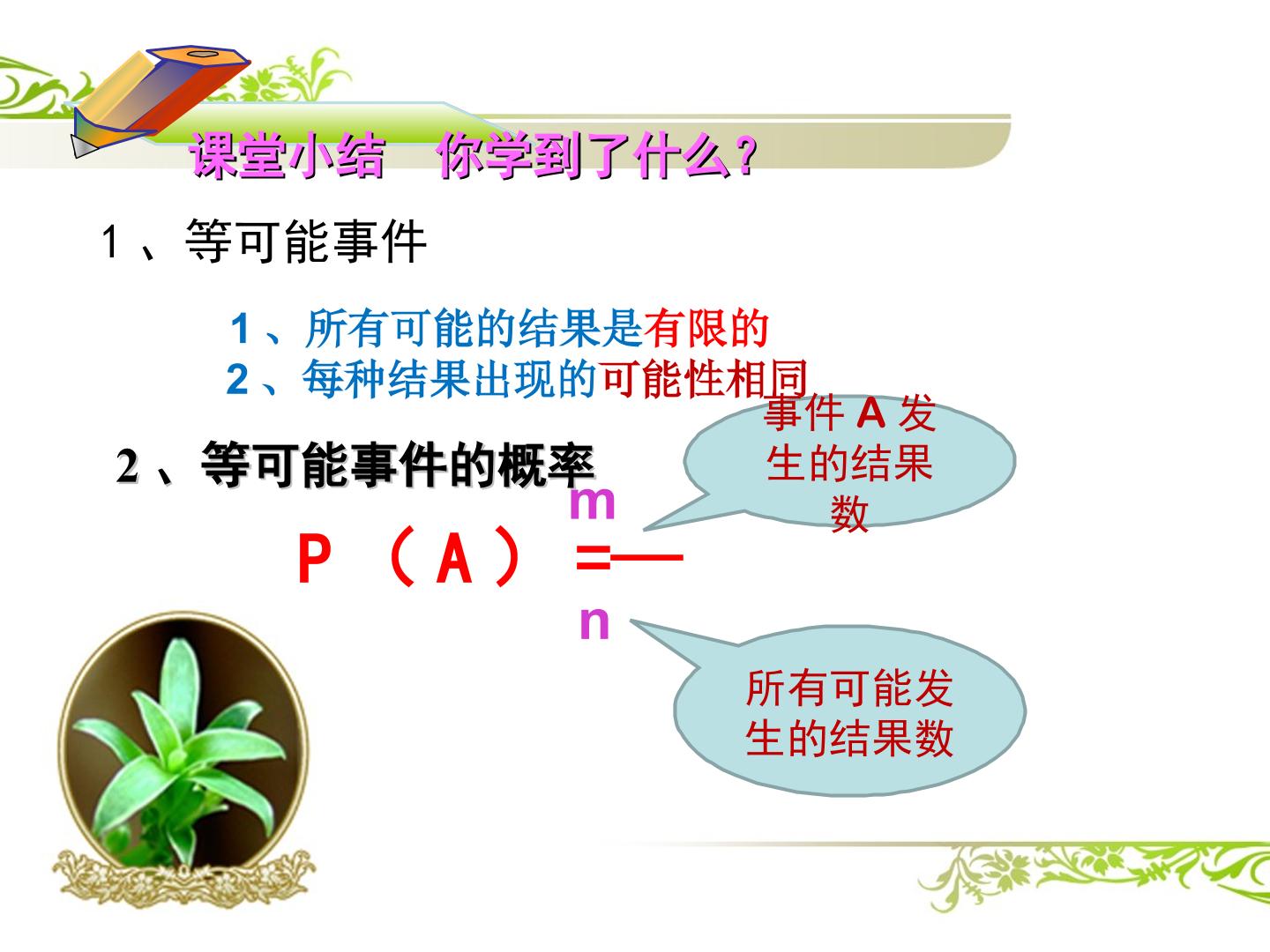 课堂小结 你学到了什么?

1、等可能事件

1、所有可能的结果是有限的
2、每种结果出现的可能性相同

2、等可能事件的概率

$P(A)=\frac{m}{n}$

事件A发生的结果数

所有可能发生的结果数